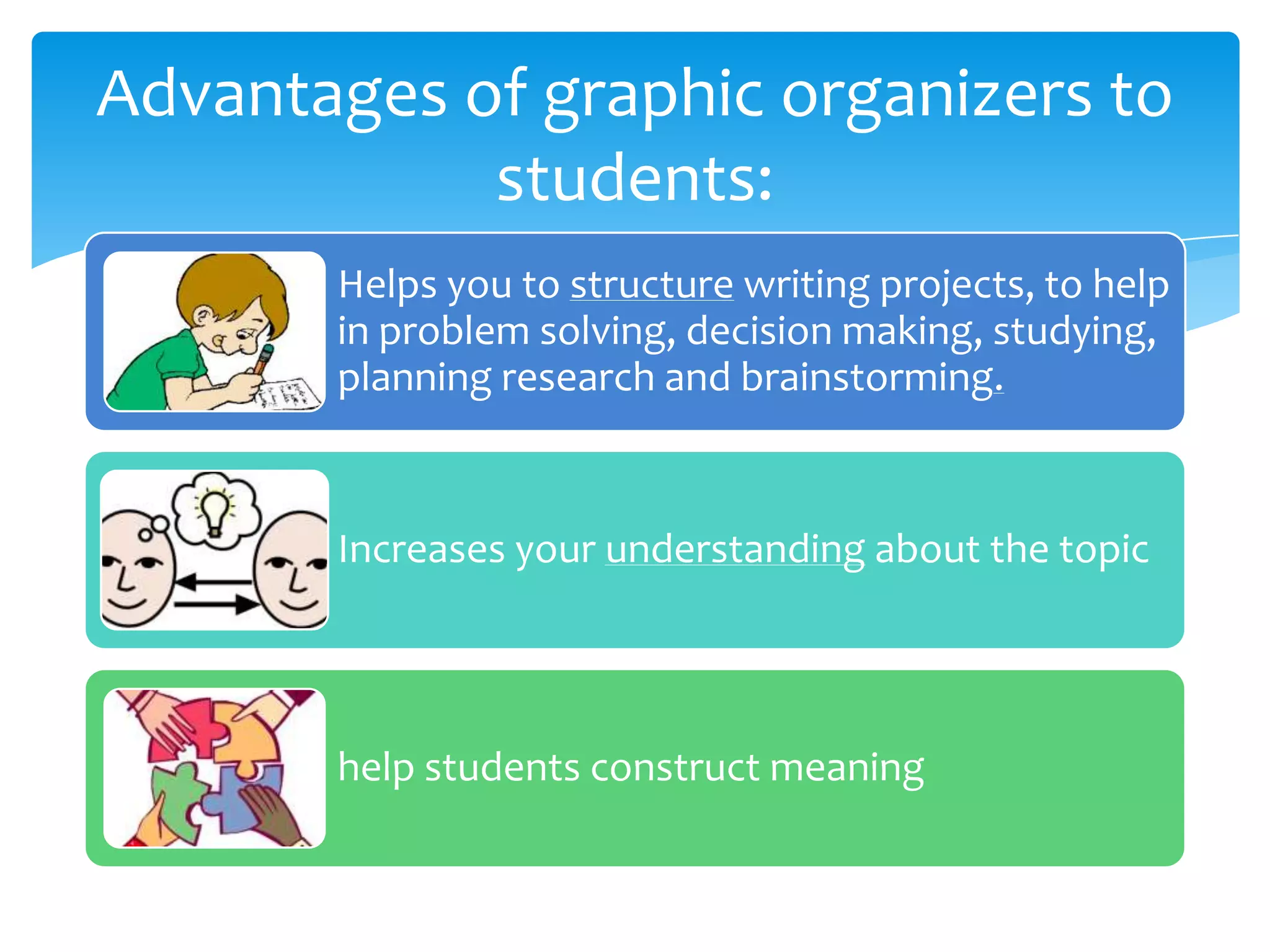 Advantages of graphic organizers to students:

Helps you to structure writing projects, to help in problem solving, decision making, studying, planning research and brainstorming.

Increases your understanding about the topic

help students construct meaning